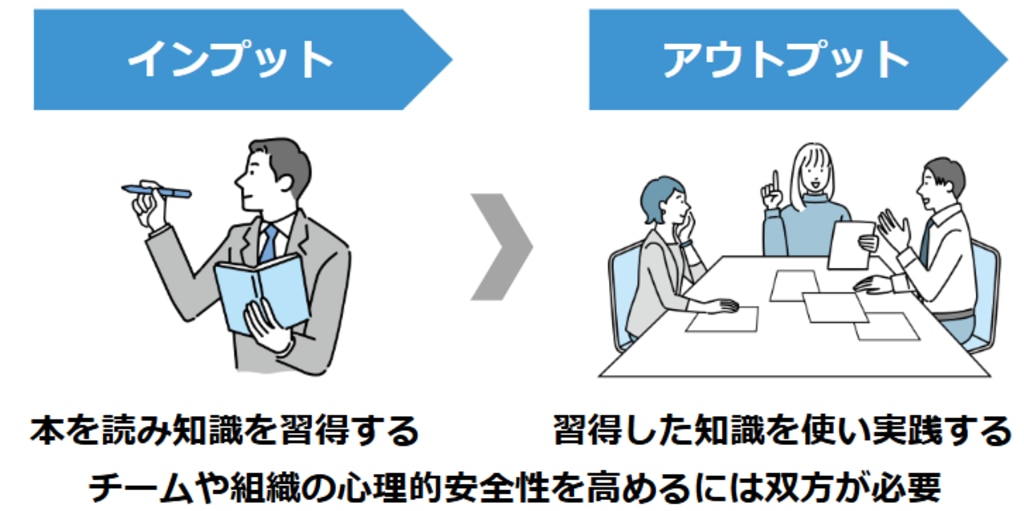 インプット

アウトプット

本を読み知識を習得する

習得した知識を使い実践する

チームや組織の心理的安全性を高めるには双方が必要